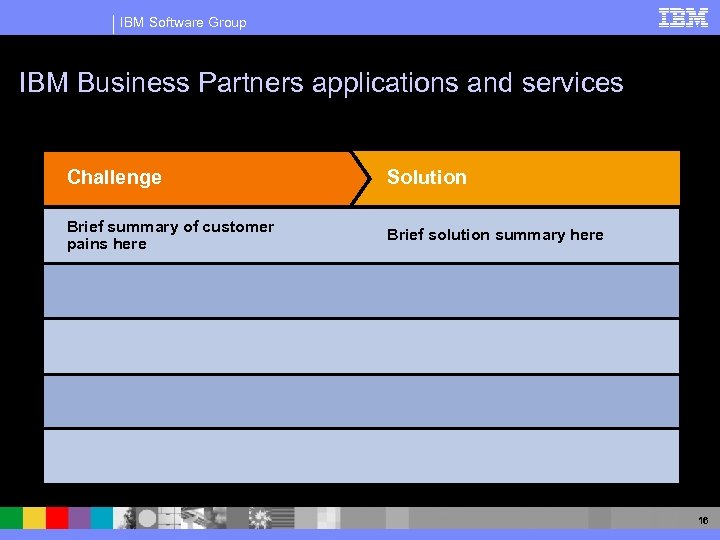 IBM Software Group

IBM

IBM Business Partners applications and services

| Challenge | Solution |
|---|---|
| Brief summary of customer pains here | Brief solution summary here |
| | |
| | |
| | |
| | |

16